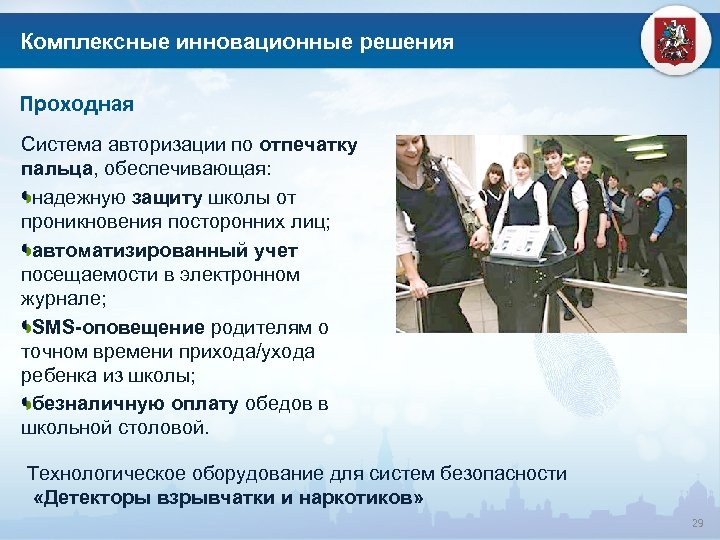 Комплексные инновационные решения

Проходная

Система авторизации по отпечатку пальца, обеспечивающая:

надежную защиту школы от проникновения посторонних лиц;

автоматизированный учет посещаемости в электронном журнале;

SMS-оповещение родителям о точном времени прихода/ухода ребенка из школы;

безналичную оплату обедов в школьной столовой.

Технологическое оборудование для систем безопасности «Детекторы взрывчатки и наркотиков»

29